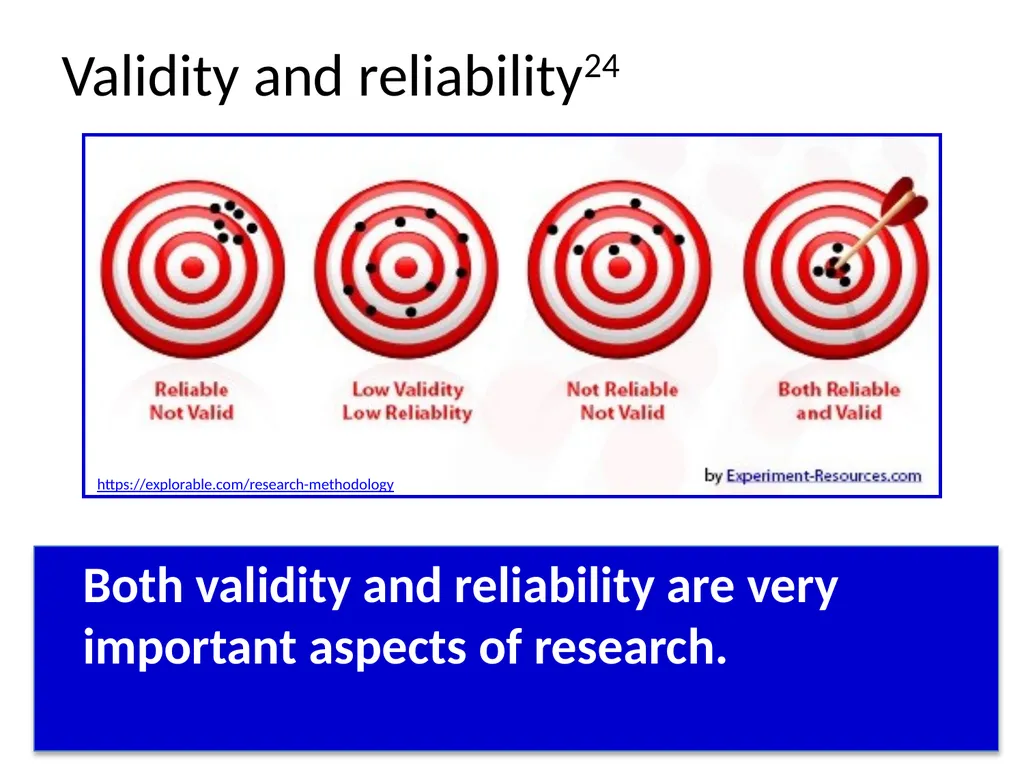 Validity and reliability$^{24}$

Reliable
Not Valid

Low Validity
Low Reliablity

Not Reliable
Not Valid

Both Reliable
and Valid

https://explorable.com/research-methodology

by Experiment-Resources.com

Both validity and reliability are very important aspects of research.